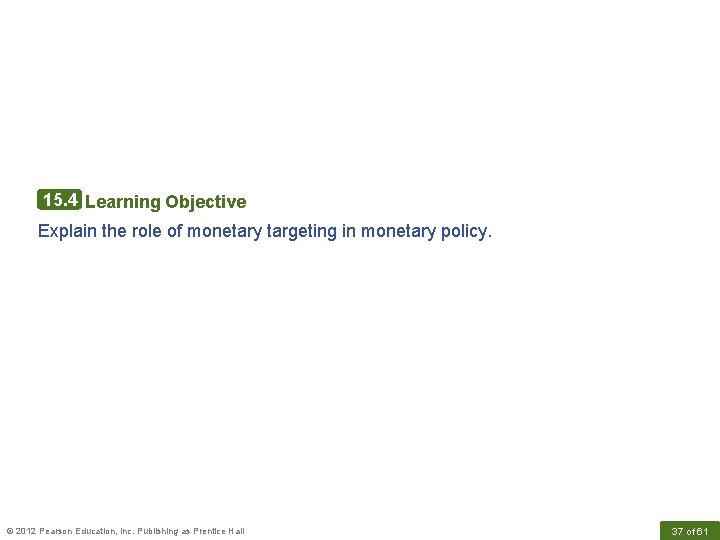 15.4 Learning Objective

Explain the role of monetary targeting in monetary policy.

© 2012 Pearson Education, Inc. Publishing as Prentice Hall

37 of 61